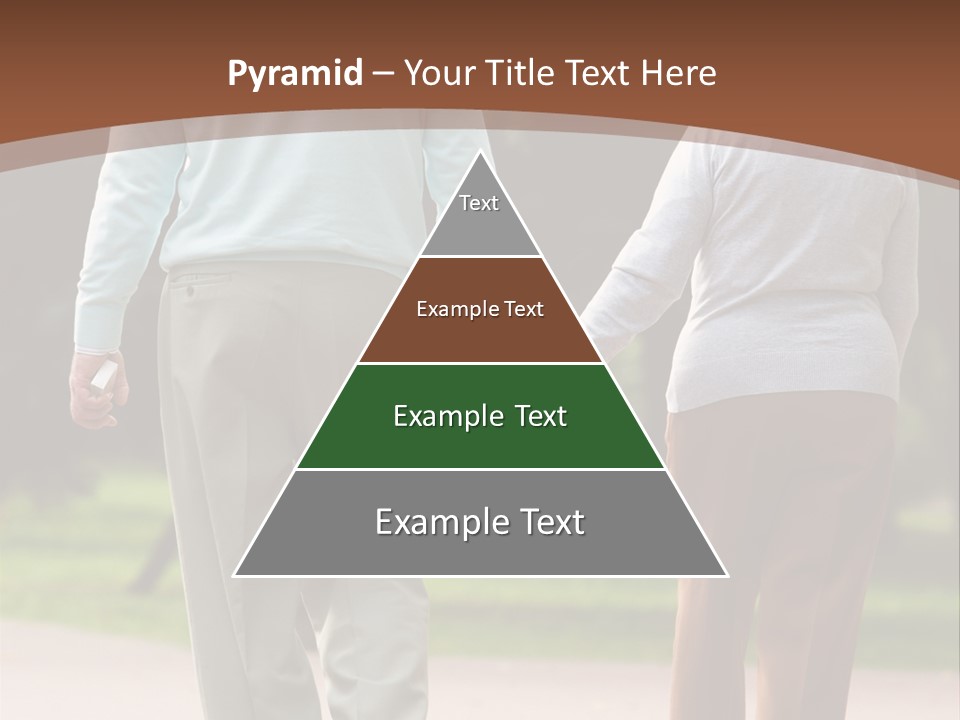 Pyramid – Your Title Text Here

Text

Example Text

Example Text

Example Text